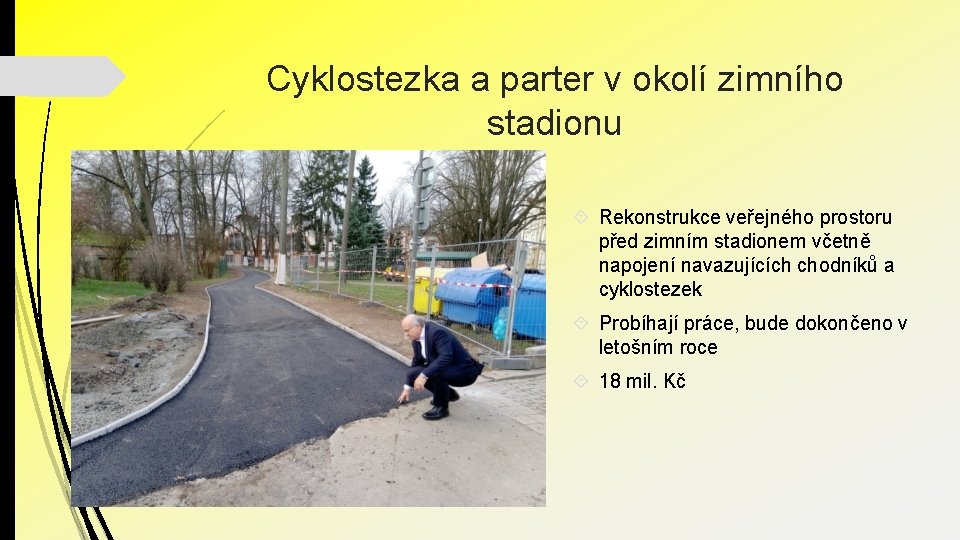 Cyklostezka a parter v okolí zimního stadionu

Rekonstrukce veřejného prostoru před zimním stadionem včetně napojení navazujících chodníků a cyklostezek

Probíhají práce, bude dokončeno v letošním roce

18 mil. Kč